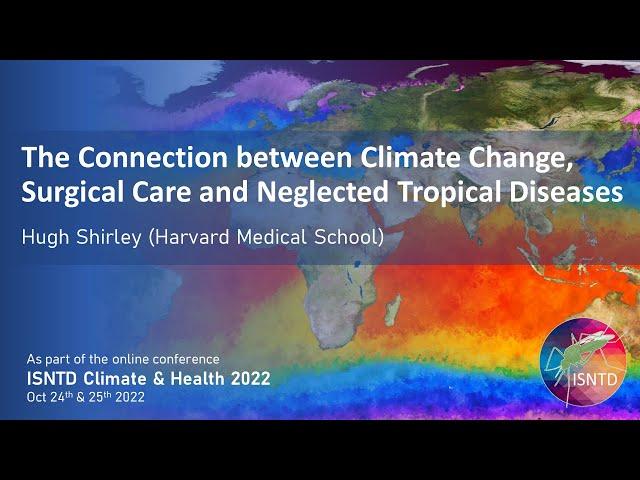 The Connection between Climate Change, Surgical Care and Neglected Tropical Diseases

Hugh Shirley (Harvard Medical School)

As part of the online conference
ISNTD Climate & Health 2022
Oct 24$^{th}$ & 25$^{th}$ 2022

ISNTD